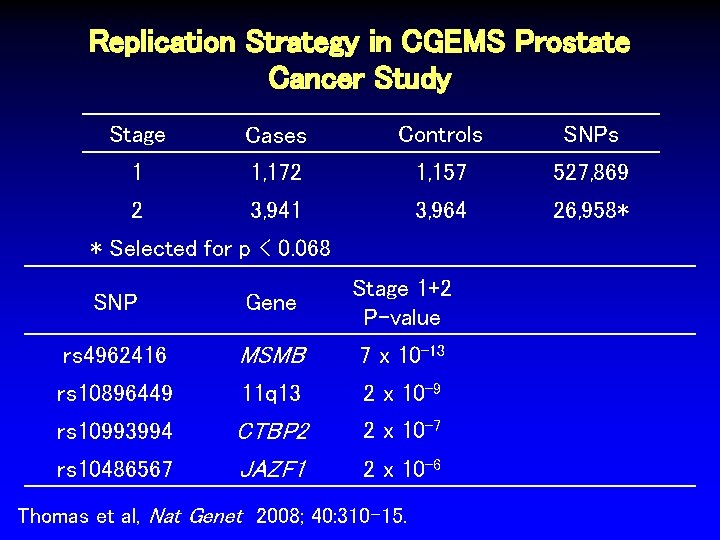 Replication Strategy in CGEMS Prostate Cancer Study

| Stage | Cases | Controls | SNPs |
|---|---|---|---|
| 1 | 1,172 | 1,157 | 527,869 |
| 2 | 3,941 | 3,964 | 26,958* |

* Selected for p < 0.068

| SNP | Gene | Stage 1+2 P-value |
|---|---|---|
| rs4962416 | MSMB | $7 \times 10^{-13}$ |
| rs10896449 | 11q13 | $2 \times 10^{-9}$ |
| rs10993994 | CTBP2 | $2 \times 10^{-7}$ |
| rs10486567 | JAZF1 | $2 \times 10^{-6}$ |

Thomas et al, Nat Genet 2008; 40:310-15.